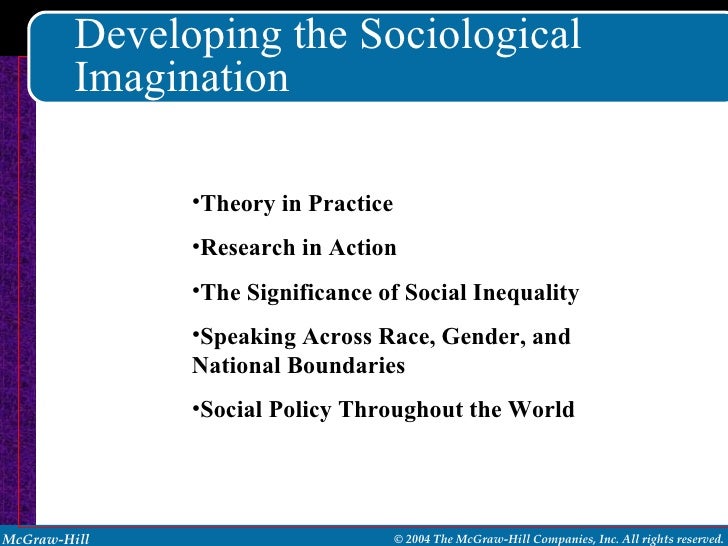 Developing the Sociological Imagination

•Theory in Practice

•Research in Action

•The Significance of Social Inequality

•Speaking Across Race, Gender, and National Boundaries

•Social Policy Throughout the World

McGraw-Hill

© 2004 The McGraw-Hill Companies, Inc. All rights reserved.